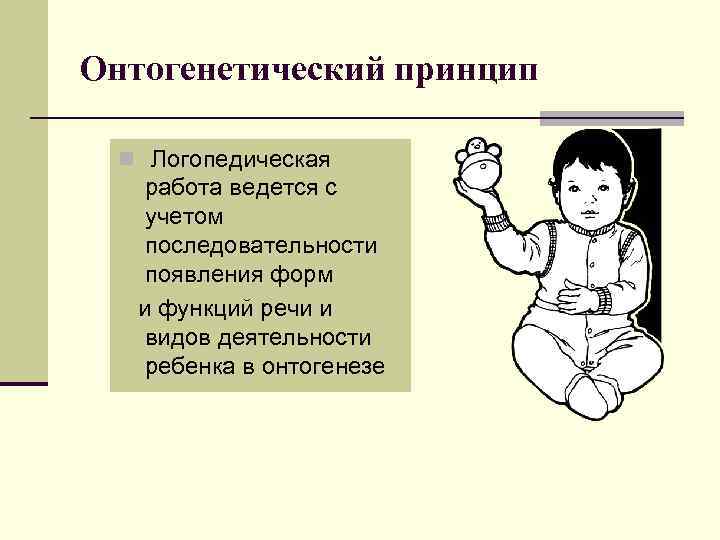 Онтогенетический принцип

Логопедическая работа ведется с учетом последовательности появления форм и функций речи и видов деятельности ребенка в онтогенезе